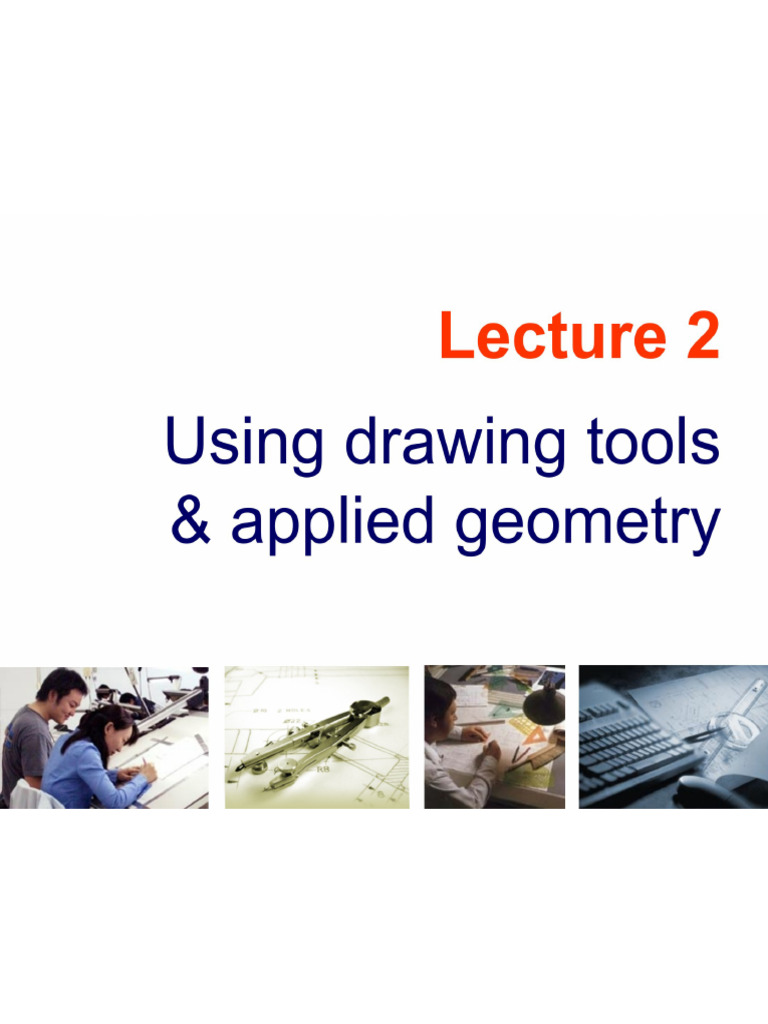 Lecture 2

Using drawing tools & applied geometry